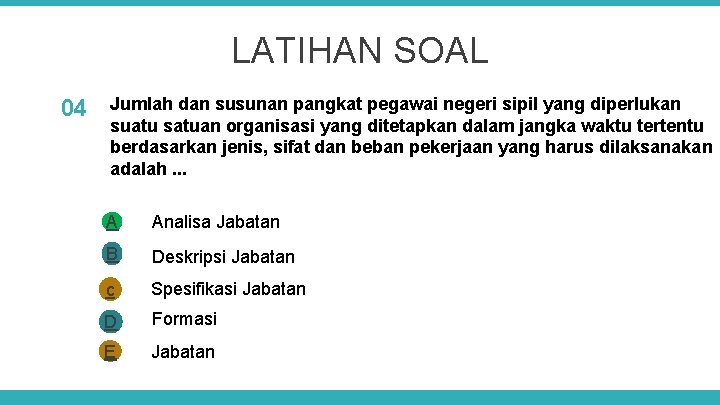 LATIHAN SOAL

04 Jumlah dan susunan pangkat pegawai negeri sipil yang diperlukan suatu satuan organisasi yang ditetapkan dalam jangka waktu tertentu berdasarkan jenis, sifat dan beban pekerjaan yang harus dilaksanakan adalah ...

A Analisa Jabatan

B Deskripsi Jabatan

c Spesifikasi Jabatan

D Formasi

E Jabatan